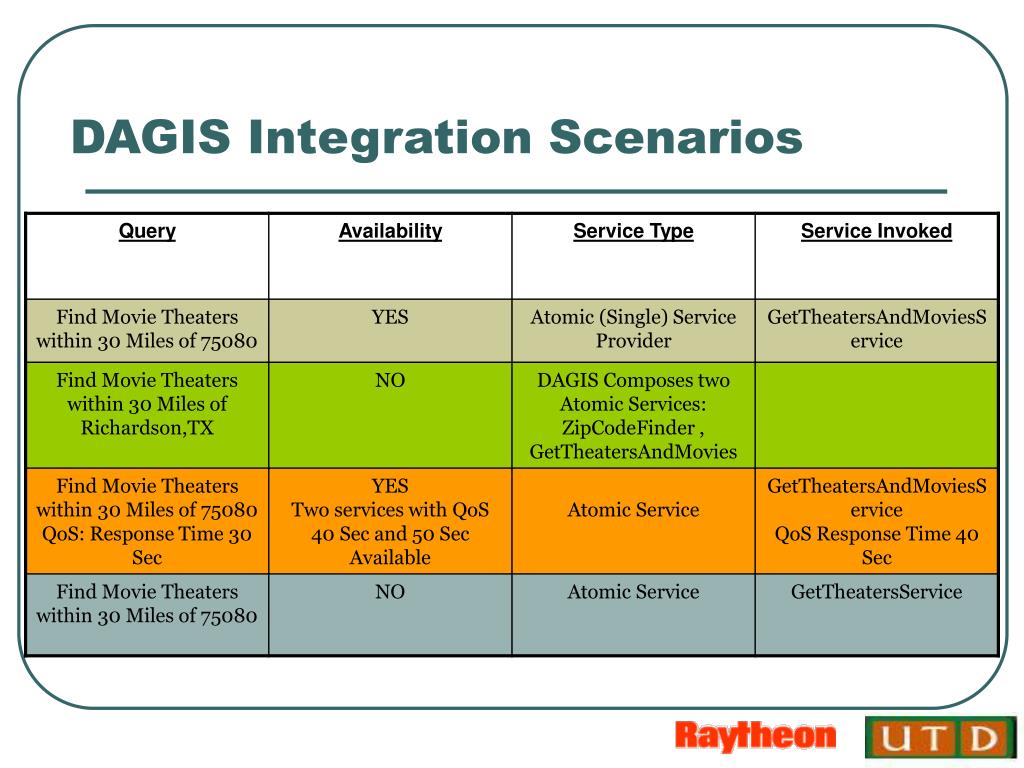 DAGIS Integration Scenarios

| Query | Availability | Service Type | Service Invoked |
|---|---|---|---|
| Find Movie Theaters within 30 Miles of 75080 | YES | Atomic (Single) Service Provider | GetTheatersAndMoviesService |
| Find Movie Theaters within 30 Miles of Richardson,TX | NO | DAGIS Composes two Atomic Services: ZipCodeFinder , GetTheatersAndMovies | |
| Find Movie Theaters within 30 Miles of 75080 QoS: Response Time 30 Sec | YES Two services with QoS 40 Sec and 50 Sec Available | Atomic Service | GetTheatersAndMoviesService QoS Response Time 40 Sec |
| Find Movie Theaters within 30 Miles of 75080 | NO | Atomic Service | GetTheatersService |

Raytheon

UTD